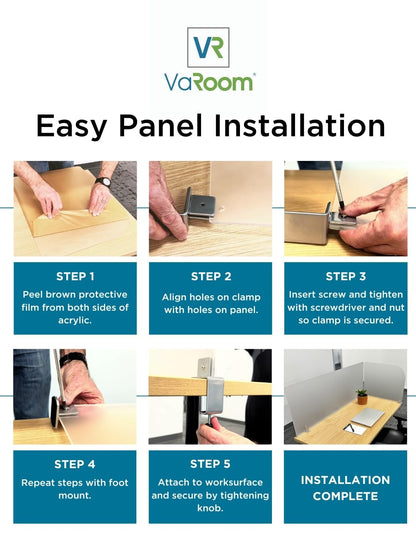 VR

VaRoom®

Easy Panel Installation

STEP 1
Peel brown protective film from both sides of acrylic.

STEP 2
Align holes on clamp with holes on panel.

STEP 3
Insert screw and tighten with screwdriver and nut so clamp is secured.

STEP 4
Repeat steps with foot mount.

STEP 5
Attach to worksurface and secure by tightening knob.

INSTALLATION COMPLETE